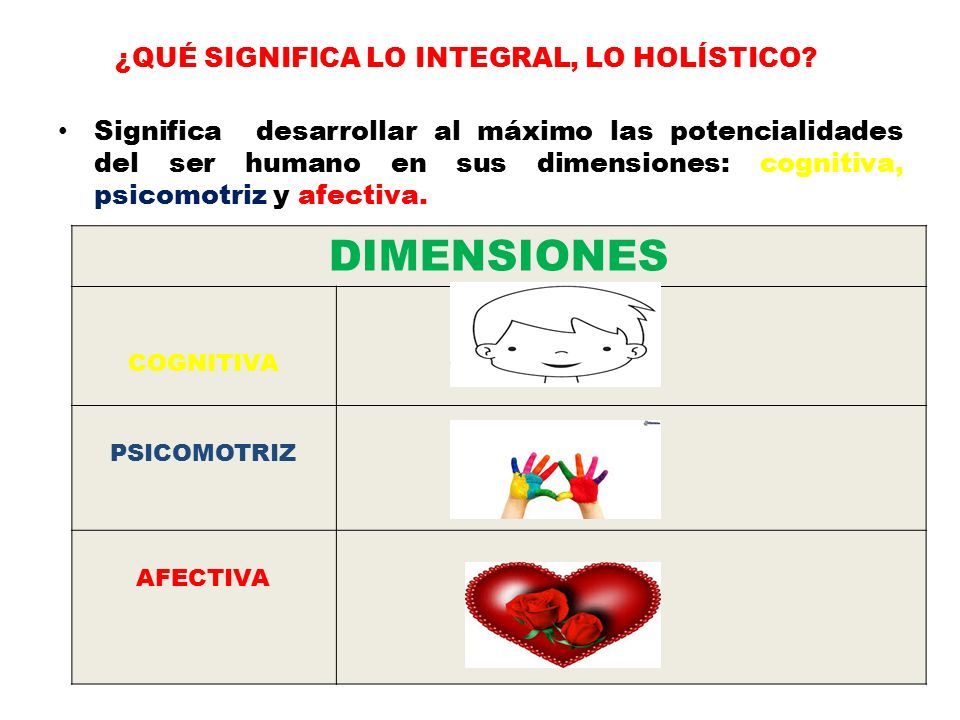 ¿QUÉ SIGNIFICA LO INTEGRAL, LO HOLÍSTICO?

• Significa desarrollar al máximo las potencialidades del ser humano en sus dimensiones: cognitiva, psicomotriz y afectiva.

| DIMENSIONES | |
|---|---|
| COGNITIVA | |
| PSICOMOTRIZ | |
| AFECTIVA | |